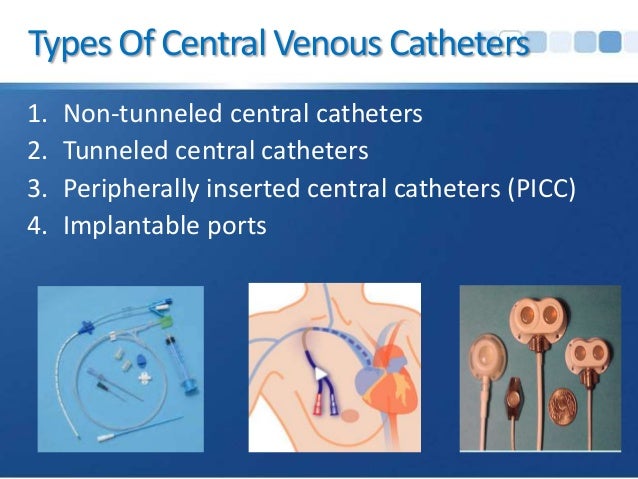 Types Of Central Venous Catheters

1. Non-tunneled central catheters
2. Tunneled central catheters
3. Peripherally inserted central catheters (PICC)
4. Implantable ports